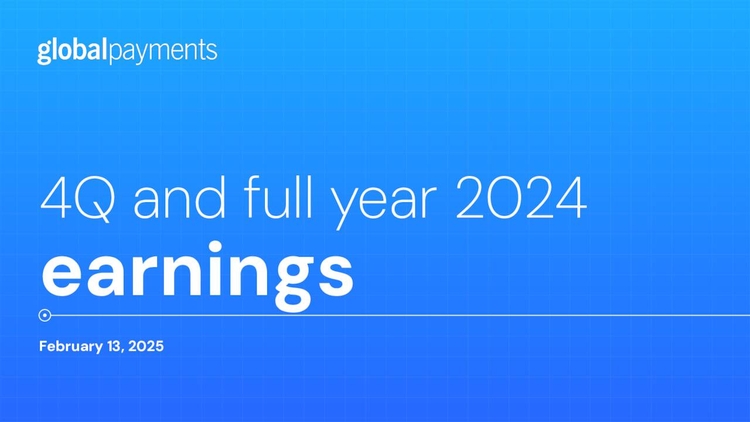 globalpayments

4Q and full year 2024
earnings

February 13, 2025